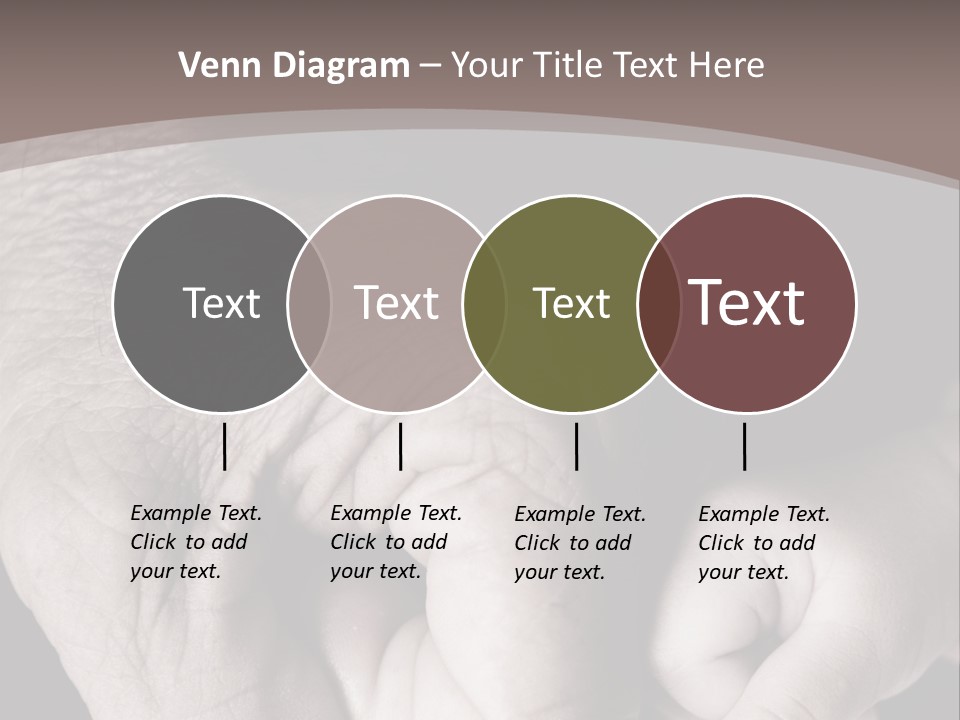 Venn Diagram – Your Title Text Here

Text

Text

Text

Text

Example Text. Click to add your text.

Example Text. Click to add your text.

Example Text. Click to add your text.

Example Text. Click to add your text.